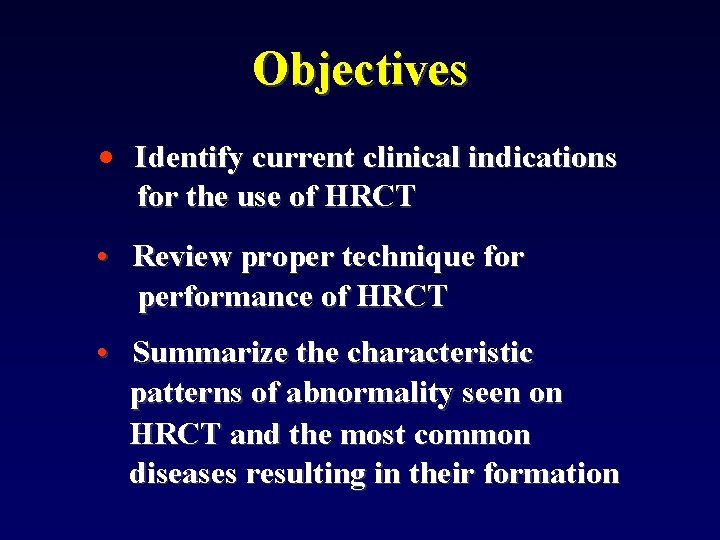 Objectives

• Identify current clinical indications for the use of HRCT

• Review proper technique for performance of HRCT

• Summarize the characteristic patterns of abnormality seen on HRCT and the most common diseases resulting in their formation